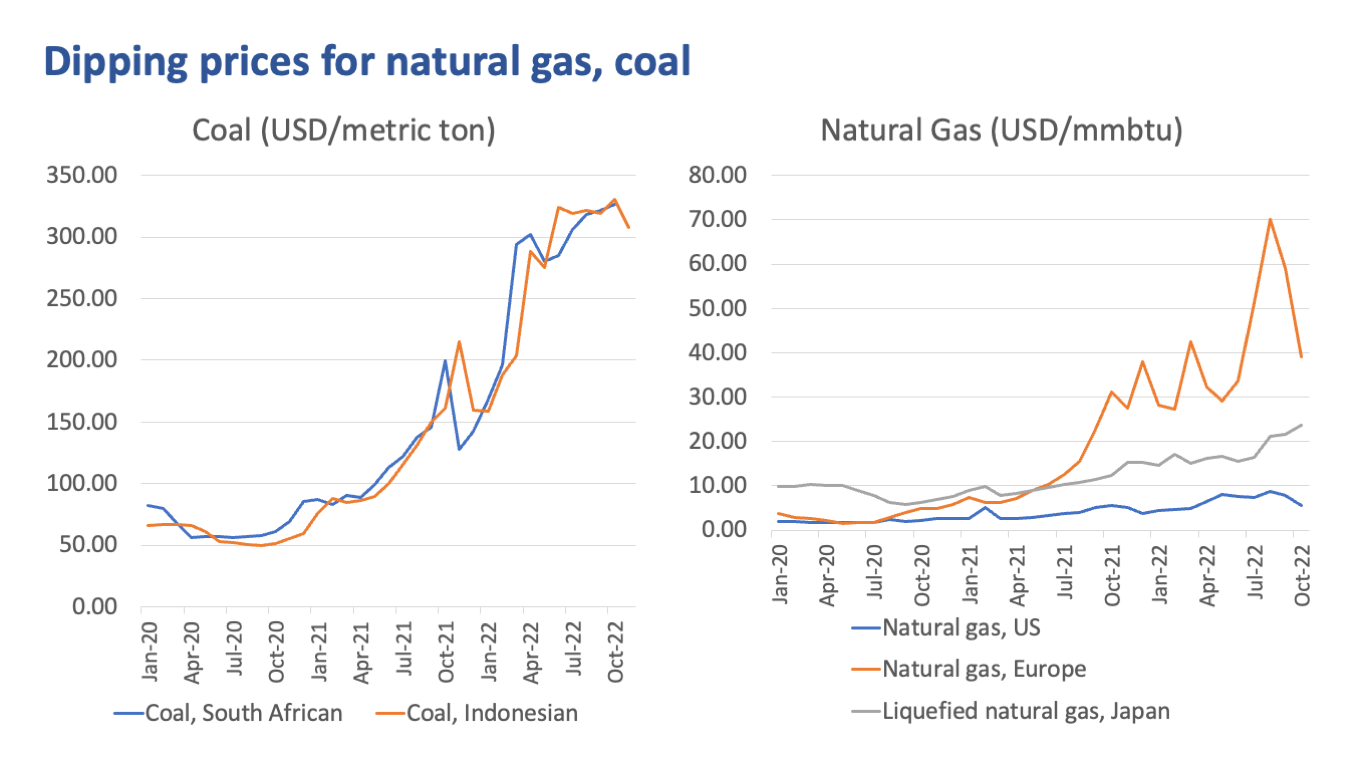 Dipping prices for natural gas, coal

Coal (USD/metric ton)

350.00
300.00
250.00
200.00
150.00
100.00
50.00
0.00

Jan-20
Apr-20
Jul-20
Oct-20
Jan-21
Apr-21
Jul-21
Oct-21
Jan-22
Apr-22
Jul-22
Oct-22

Coal, South African
Coal, Indonesian

Natural Gas (USD/mmbtu)

80.00
70.00
60.00
50.00
40.00
30.00
20.00
10.00
0.00

Jan-20
Apr-20
Jul-20
Oct-20
Jan-21
Apr-21
Jul-21
Oct-21
Jan-22
Apr-22
Jul-22
Oct-22

Natural gas, US
Natural gas, Europe
Liquefied natural gas, Japan